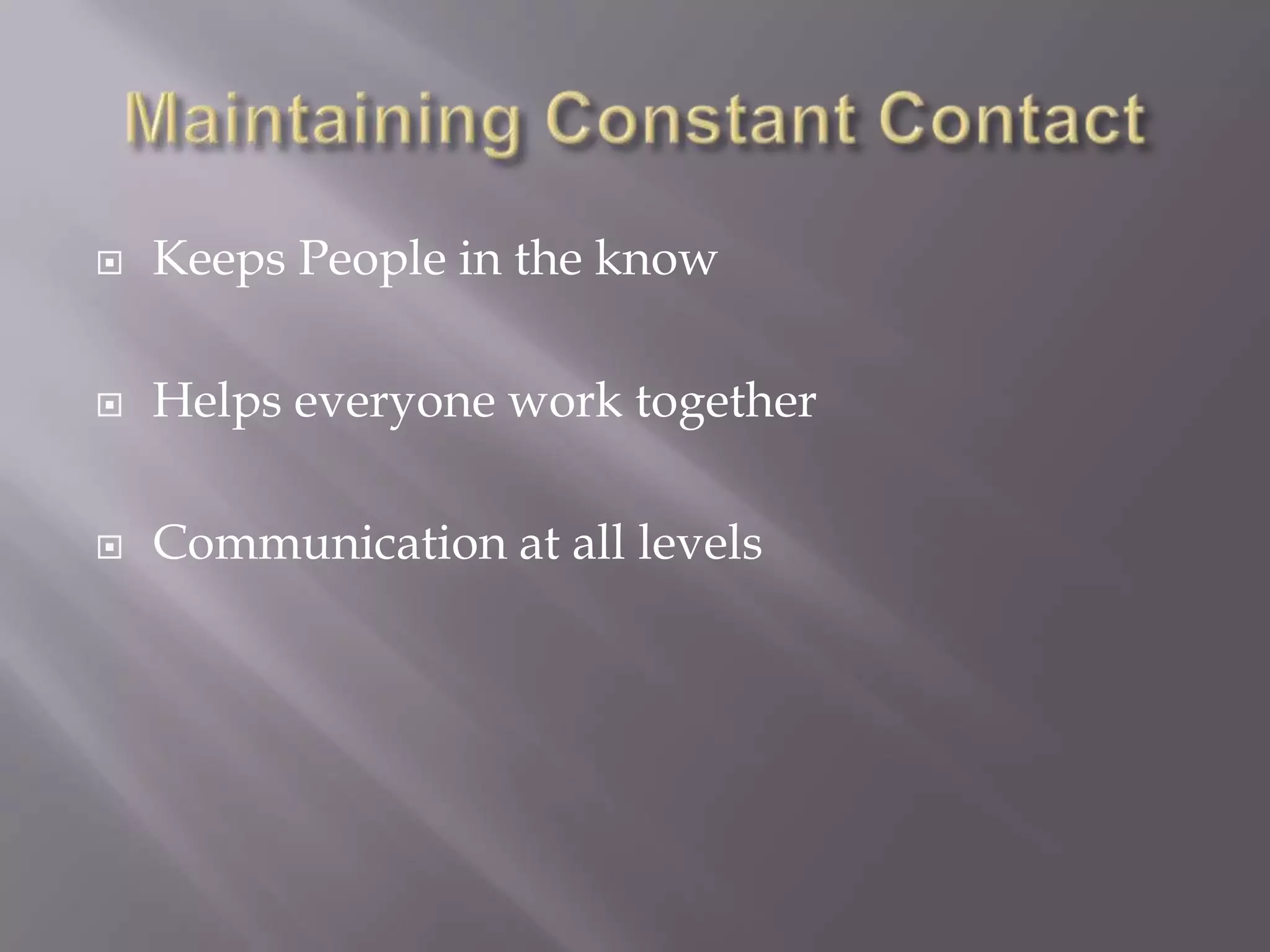 Maintaining Constant Contact

Keeps People in the know

Helps everyone work together

Communication at all levels